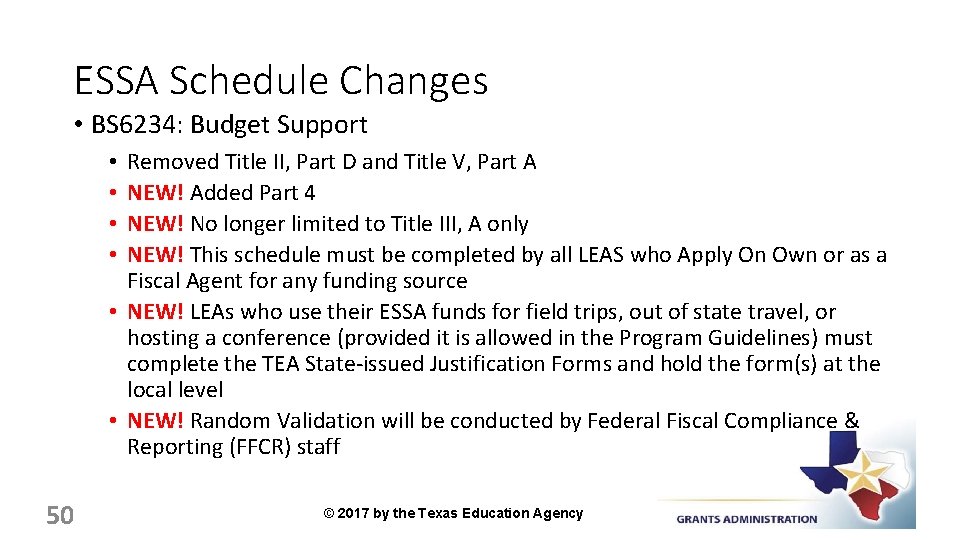 ESSA Schedule Changes

• BS6234: Budget Support

• Removed Title II, Part D and Title V, Part A
• NEW! Added Part 4
• NEW! No longer limited to Title III, A only
• NEW! This schedule must be completed by all LEAS who Apply On Own or as a Fiscal Agent for any funding source
• NEW! LEAs who use their ESSA funds for field trips, out of state travel, or hosting a conference (provided it is allowed in the Program Guidelines) must complete the TEA State-issued Justification Forms and hold the form(s) at the local level
• NEW! Random Validation will be conducted by Federal Fiscal Compliance & Reporting (FFCR) staff

50

© 2017 by the Texas Education Agency

GRANTS ADMINISTRATION